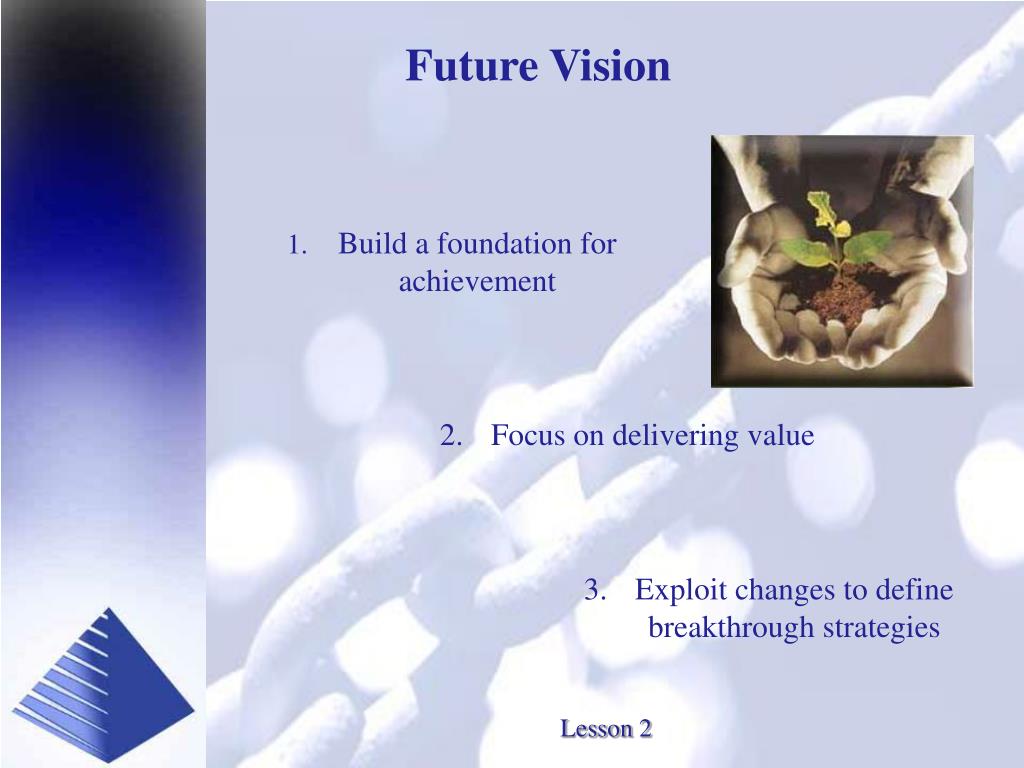 Future Vision

1. Build a foundation for achievement

2. Focus on delivering value

3. Exploit changes to define breakthrough strategies

Lesson 2